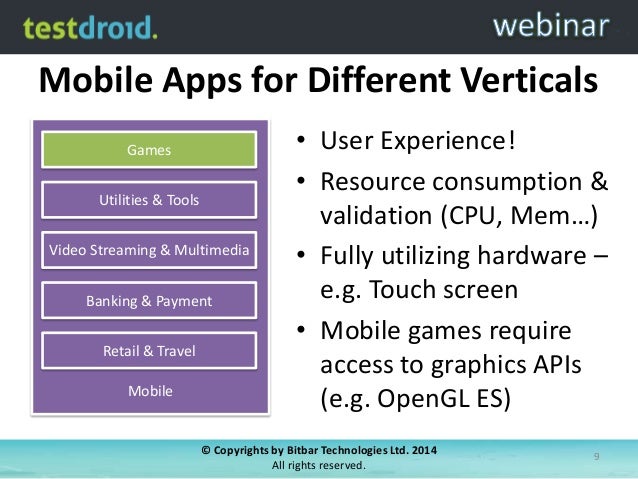 testdroid.

webinar

Mobile Apps for Different Verticals

Games

Utilities & Tools

Video Streaming & Multimedia

Banking & Payment

Retail & Travel

Mobile

• User Experience!
• Resource consumption & validation (CPU, Mem…)
• Fully utilizing hardware – e.g. Touch screen
• Mobile games require access to graphics APIs (e.g. OpenGL ES)

© Copyrights by Bitbar Technologies Ltd. 2014
All rights reserved.

9